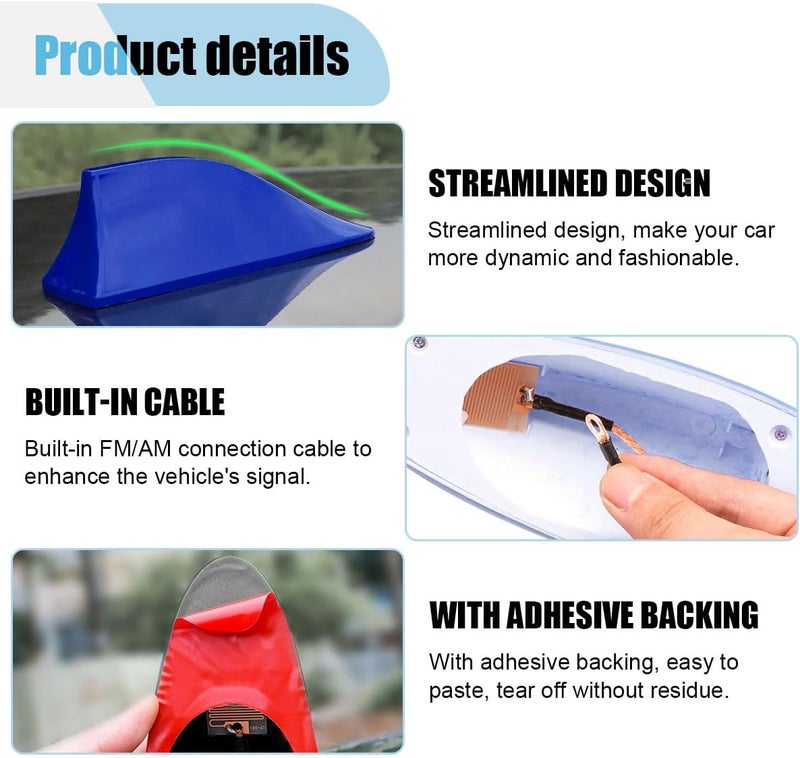 Product details

STREAMLINED DESIGN

Streamlined design, make your car more dynamic and fashionable.

BUILT-IN CABLE

Built-in FM/AM connection cable to enhance the vehicle's signal.

WITH ADHESIVE BACKING

With adhesive backing, easy to paste, tear off without residue.